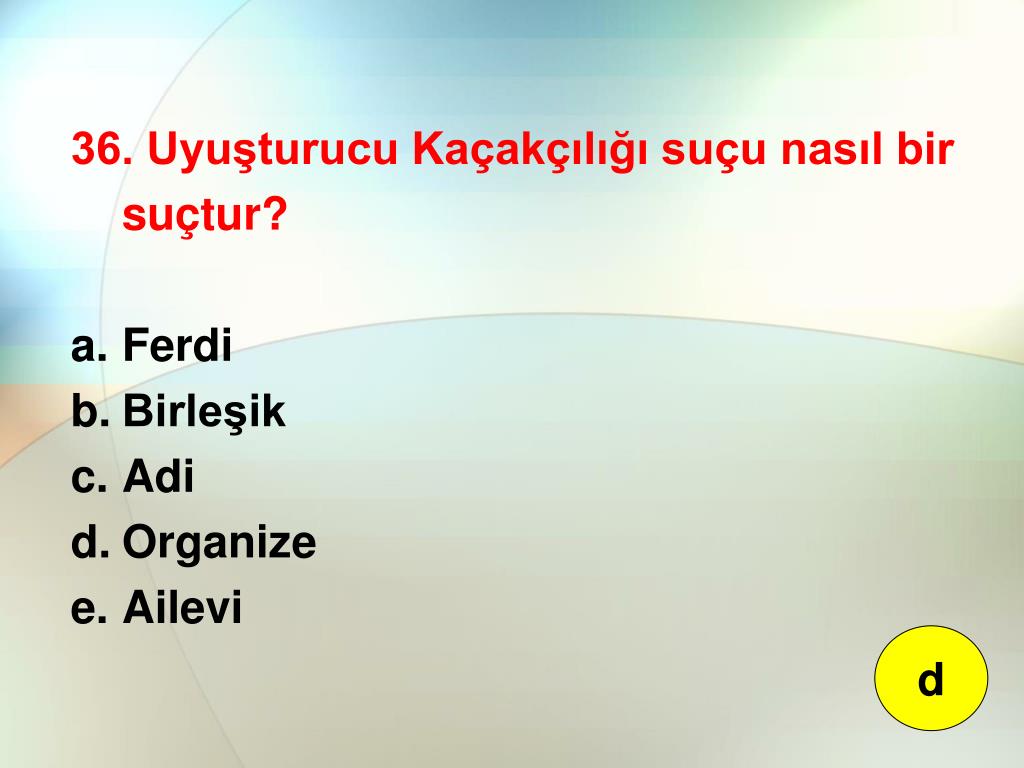 36. Uyuşturucu Kaçakçılığı suçu nasıl bir suçtur?

a. Ferdi
b. Birleşik
c. Adi
d. Organize
e. Ailevi

d